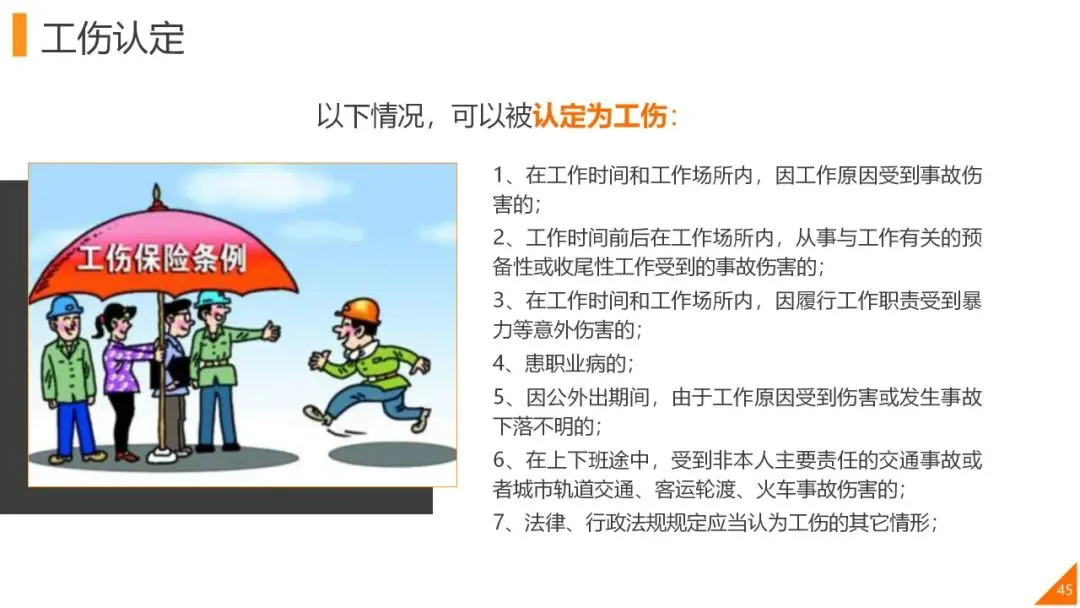 工伤认定

以下情况，可以被认定为工伤：

工伤保险条例

1、在工作时间和工作场所内，因工作原因受到事故伤害的；

2、工作时间前后在工作场所内，从事与工作有关的预备性或收尾性工作受到的事故伤害的；

3、在工作时间和工作场所内，因履行工作职责受到暴力等意外伤害的；

4、患职业病的；

5、因公外出期间，由于工作原因受到伤害或发生事故下落不明的；

6、在上下班途中，受到非本人主要责任的交通事故或者城市轨道交通、客运轮渡、火车事故伤害的；

7、法律、行政法规规定应当认为工伤的其它情形；

45